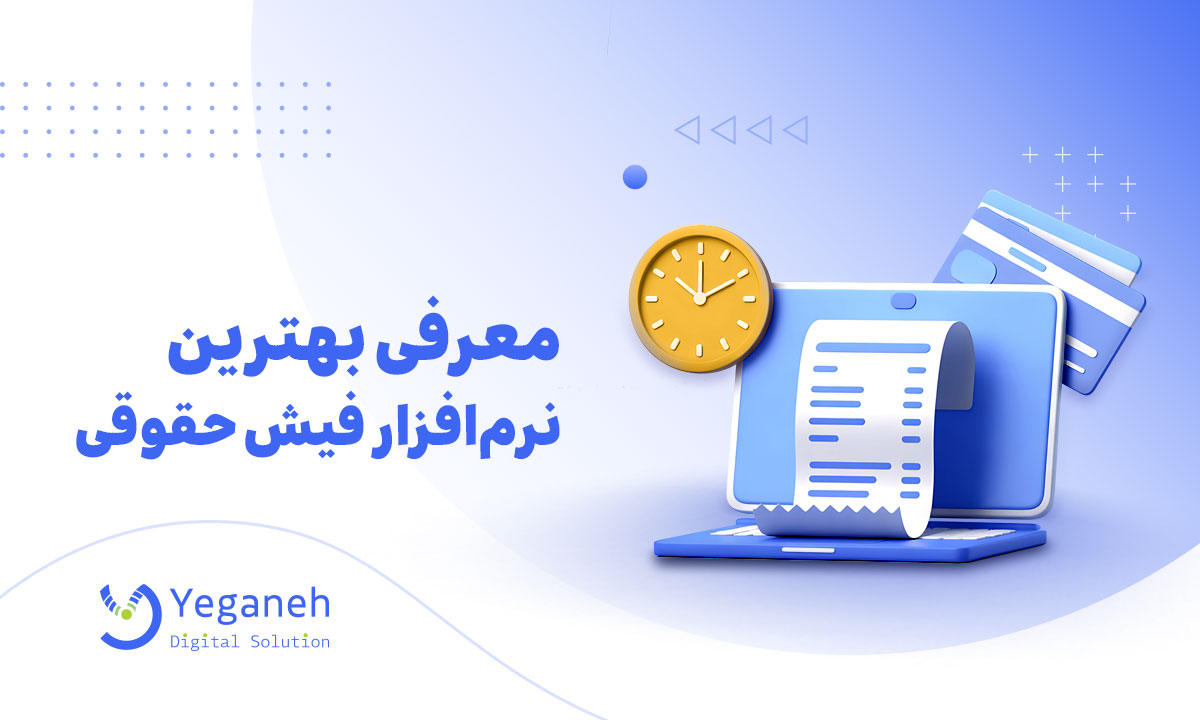 معرفی بهترین
نرم‌افزار فیش حقوقی

Yeganeh
Digital Solution